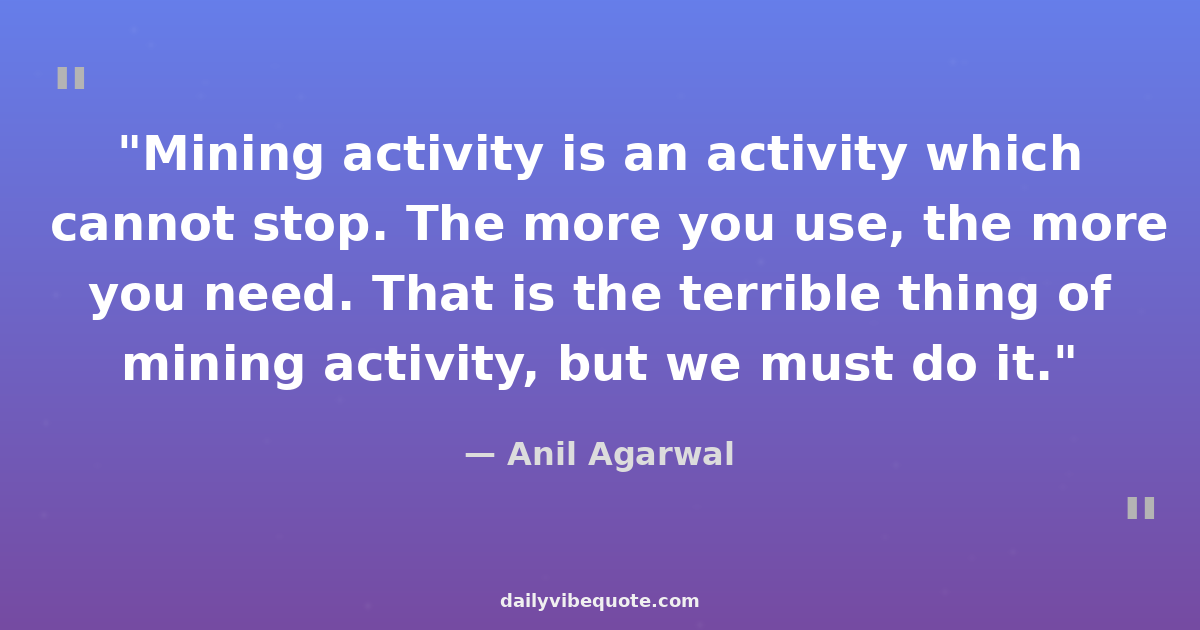 "

"Mining activity is an activity which cannot stop. The more you use, the more you need. That is the terrible thing of mining activity, but we must do it."

— Anil Agarwal

"

dailyvibequote.com